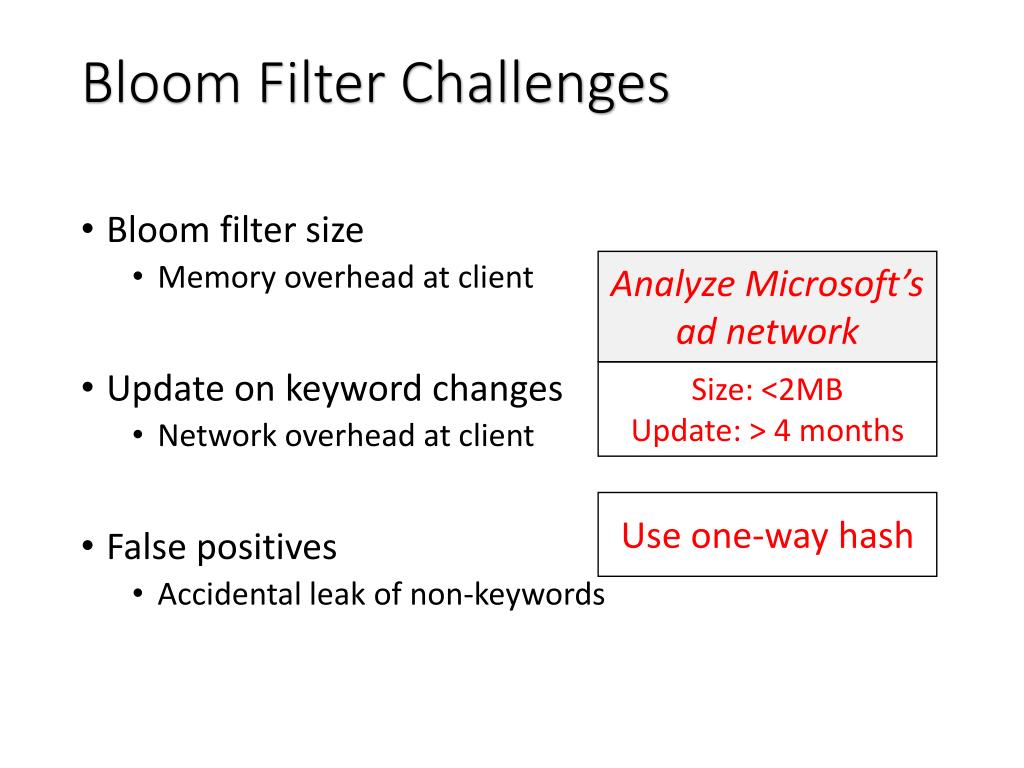 Bloom Filter Challenges

• Bloom filter size
  • Memory overhead at client

• Update on keyword changes
  • Network overhead at client

• False positives
  • Accidental leak of non-keywords

Analyze Microsoft's ad network

Size: <2MB
Update: > 4 months

Use one-way hash